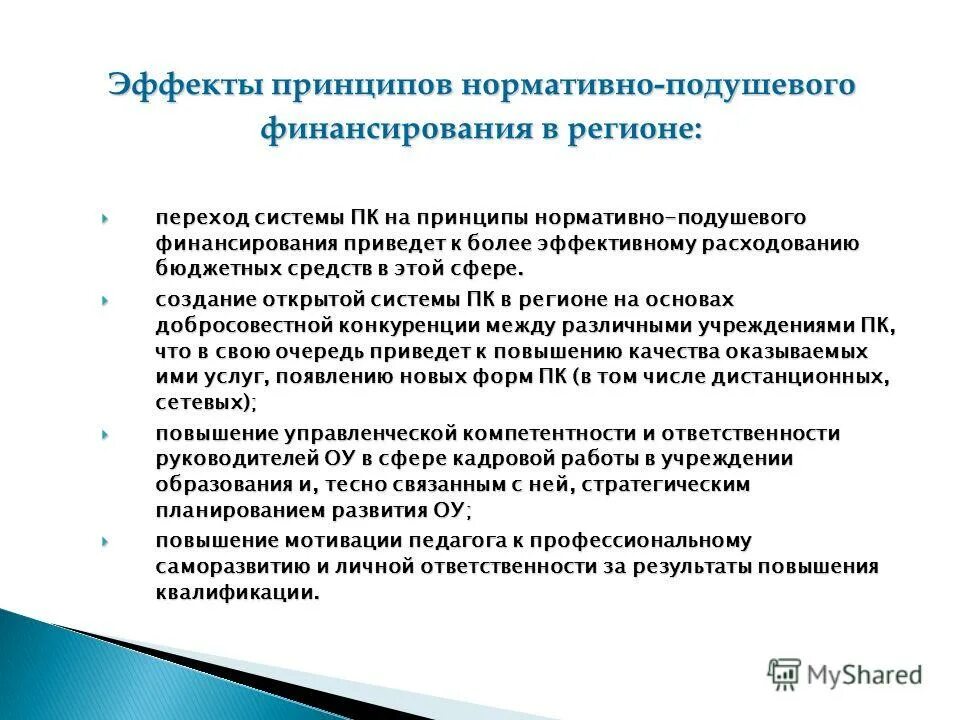 Эффекты принципов нормативно-подушевого финансирования в регионе:

переход системы ПК на принципы нормативно-подушевого финансирования приведет к более эффективному расходованию бюджетных средств в этой сфере.

создание открытой системы ПК в регионе на основах добросовестной конкуренции между различными учреждениями ПК, что в свою очередь приведет к повышению качества оказываемых ими услуг, появлению новых форм ПК (в том числе дистанционных, сетевых);

повышение управленческой компетентности и ответственности руководителей ОУ в сфере кадровой работы в учреждении образования и, тесно связанным с ней, стратегическим планированием развития ОУ;

повышение мотивации педагога к профессиональному саморазвитию и личной ответственности за результаты повышения квалификации.

MyShared